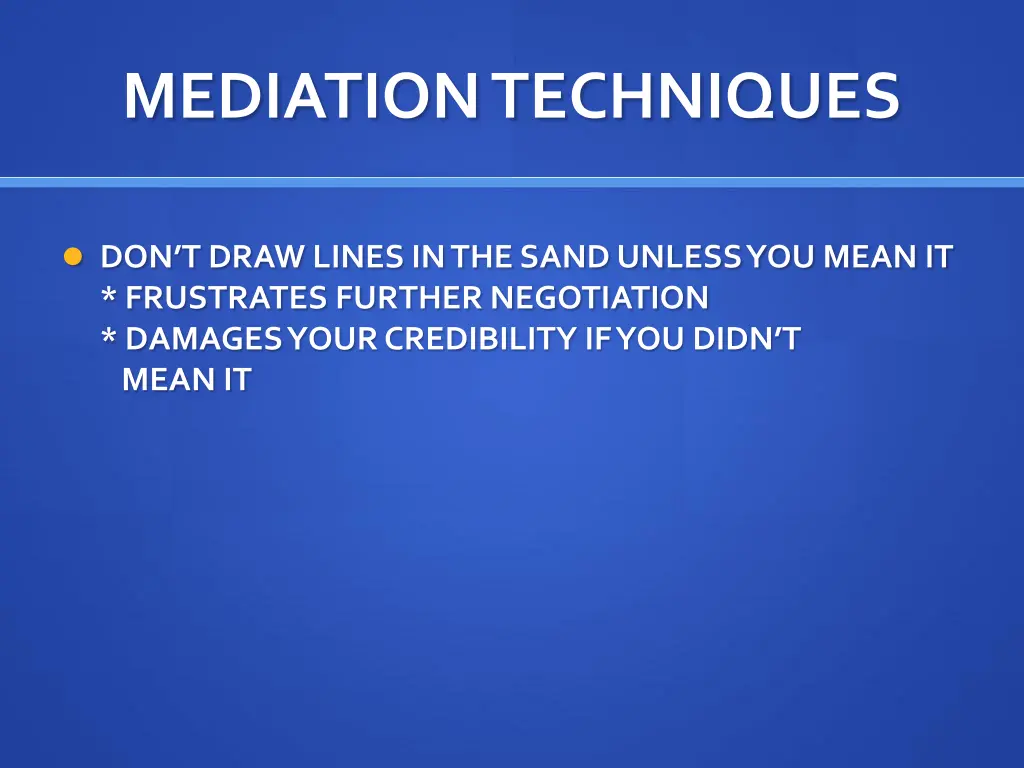 MEDIATION TECHNIQUES

DON'T DRAW LINES IN THE SAND UNLESS YOU MEAN IT
* FRUSTRATES FURTHER NEGOTIATION
* DAMAGES YOUR CREDIBILITY IF YOU DIDN'T MEAN IT